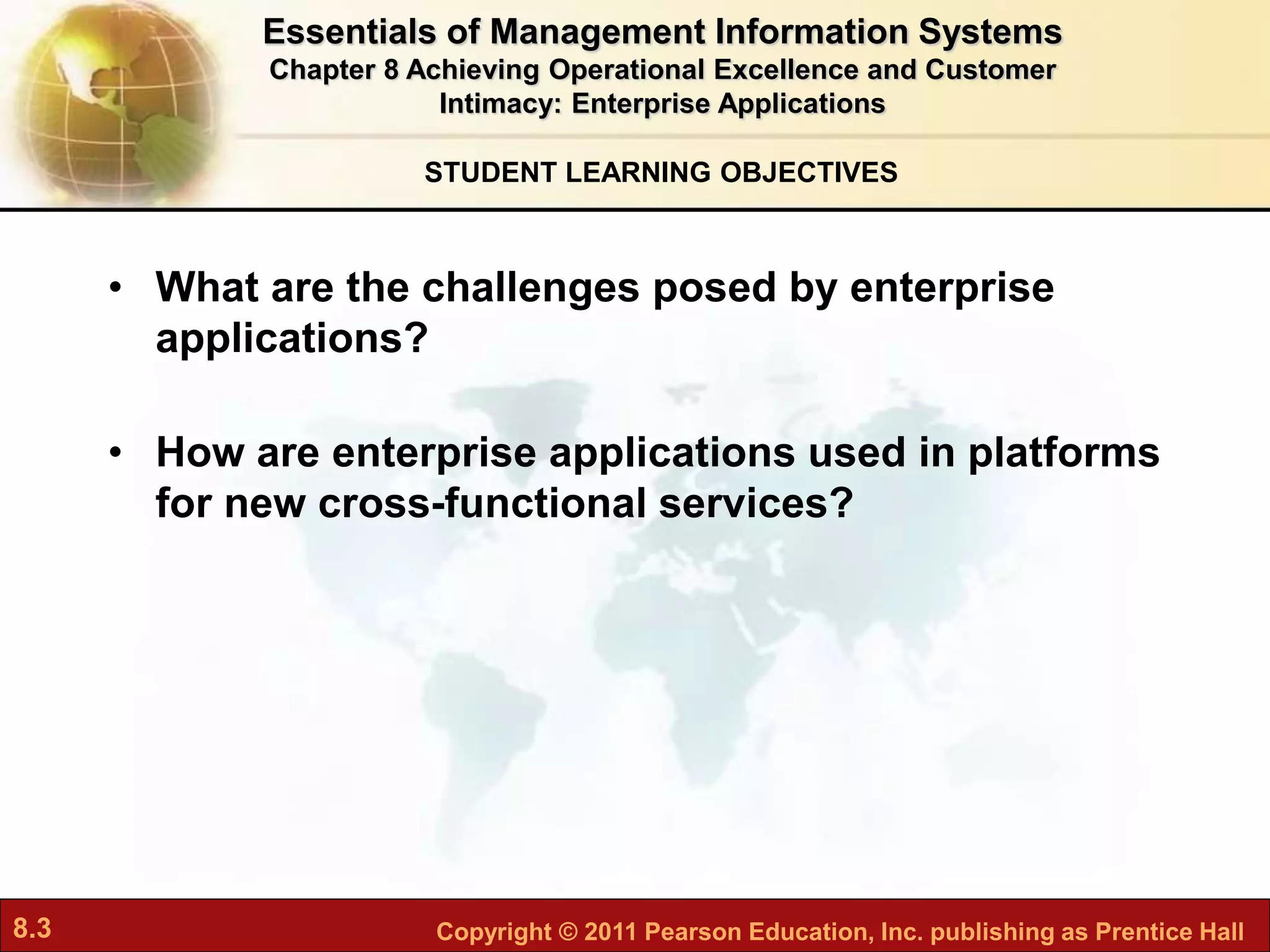 Essentials of Management Information Systems
Chapter 8 Achieving Operational Excellence and Customer Intimacy: Enterprise Applications

STUDENT LEARNING OBJECTIVES

• What are the challenges posed by enterprise applications?

• How are enterprise applications used in platforms for new cross-functional services?

8.3

Copyright © 2011 Pearson Education, Inc. publishing as Prentice Hall